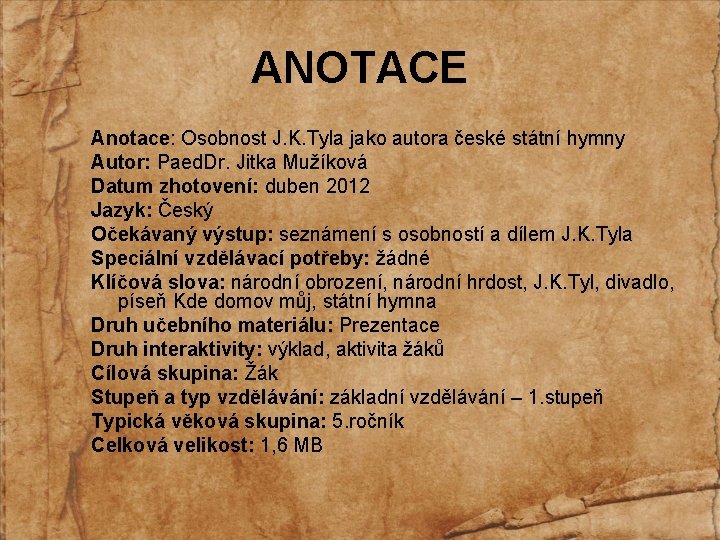 ANOTACE

Anotace: Osobnost J.K.Tyla jako autora české státní hymny
Autor: PaedDr. Jitka Mužíková
Datum zhotovení: duben 2012
Jazyk: Český
Očekávaný výstup: seznámení s osobností a dílem J.K.Tyla
Speciální vzdělávací potřeby: žádné
Klíčová slova: národní obrození, národní hrdost, J.K.Tyl, divadlo, píseň Kde domov můj, státní hymna
Druh učebního materiálu: Prezentace
Druh interaktivity: výklad, aktivita žáků
Cílová skupina: Žák
Stupeň a typ vzdělávání: základní vzdělávání – 1.stupeň
Typická věková skupina: 5.ročník
Celková velikost: 1,6 MB